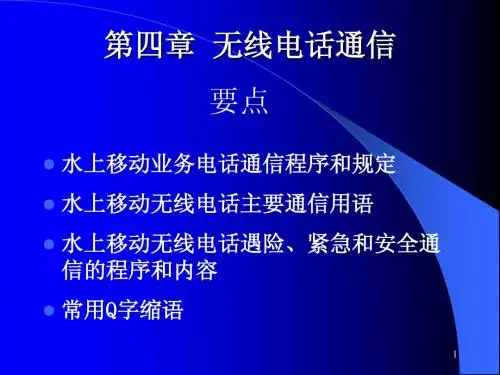 第四章 无线电话通信

要点

- 水上移动业务电话通信程序和规定
- 水上移动无线电话主要通信用语
- 水上移动无线电话遇险、紧急和安全通信的程序和内容
- 常用Q字缩语

1